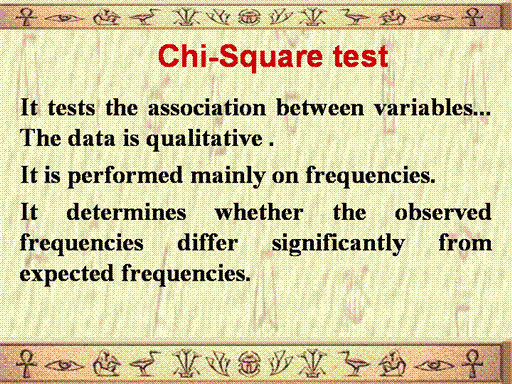 Chi-Square test

It tests the association between variables... The data is qualitative .

It is performed mainly on frequencies.

It determines whether the observed frequencies differ significantly from expected frequencies.